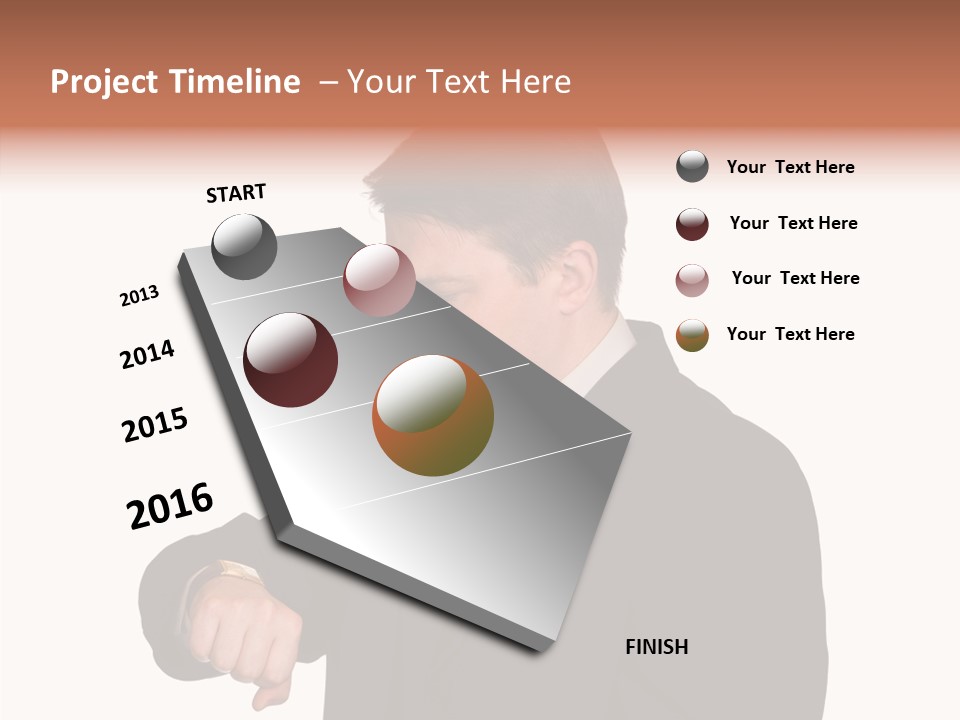 Project Timeline – Your Text Here

START

2013

2014

2015

2016

FINISH

Your Text Here

Your Text Here

Your Text Here

Your Text Here